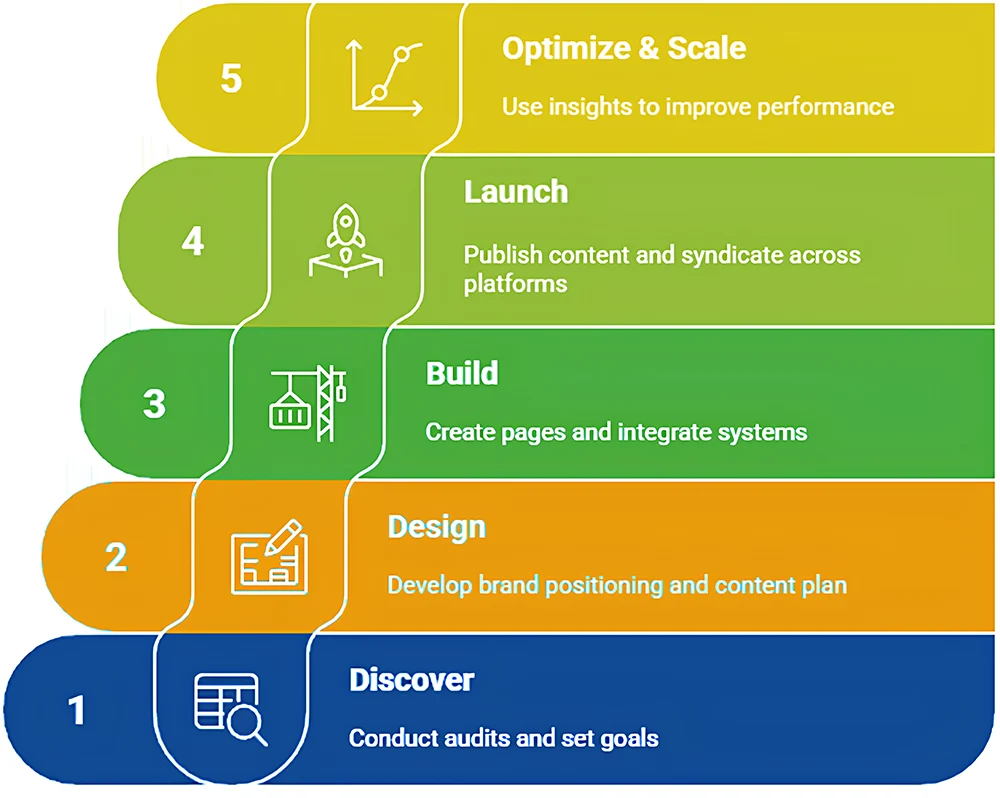 5

Optimize & Scale

Use insights to improve performance

4

Launch

Publish content and syndicate across platforms

3

Build

Create pages and integrate systems

2

Design

Develop brand positioning and content plan

1

Discover

Conduct audits and set goals